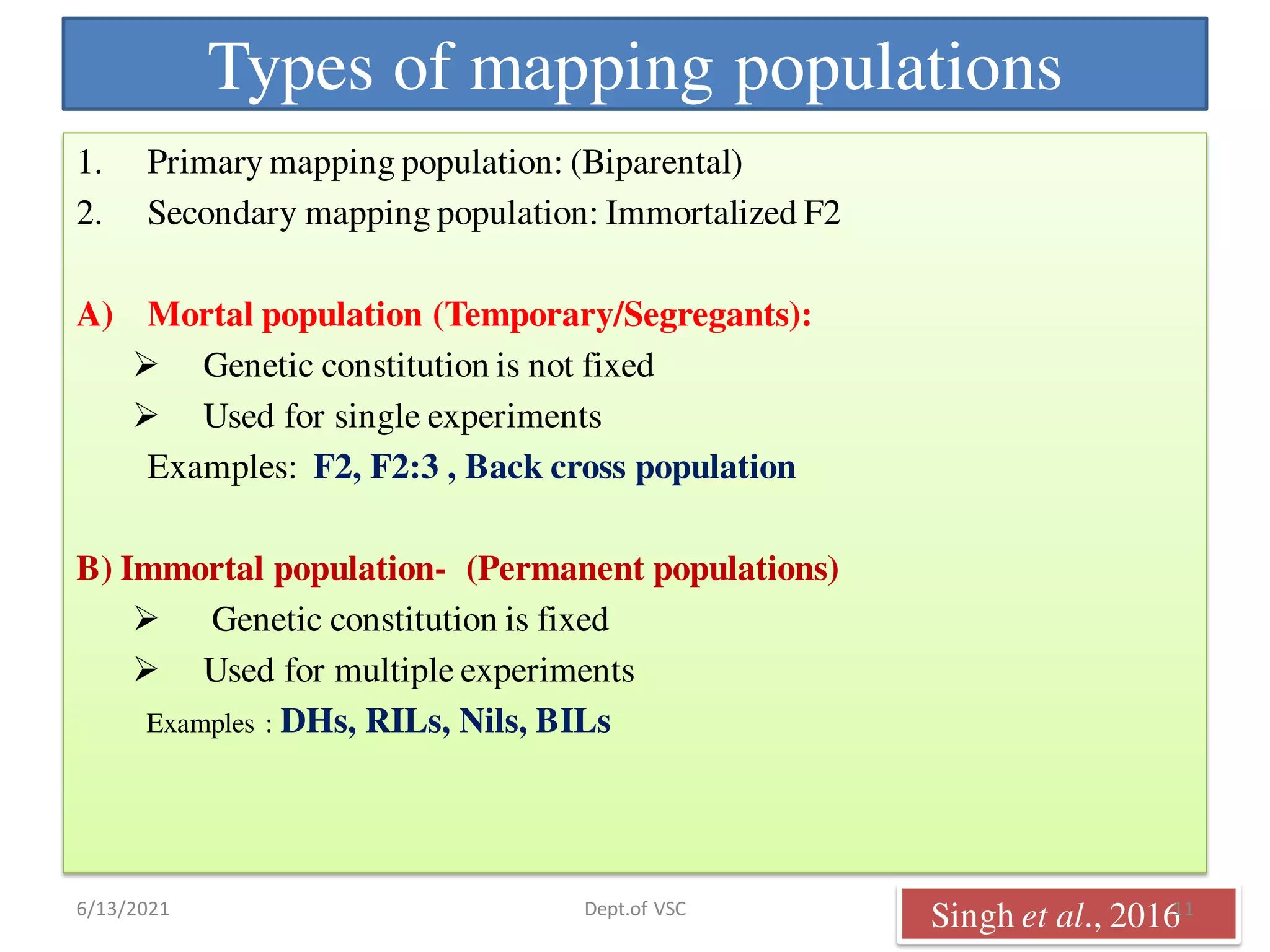 Types of mapping populations

1. Primary mapping population: (Biparental)
2. Secondary mapping population: Immortalized F2

A) Mortal population (Temporary/Segregants):
➢ Genetic constitution is not fixed
➢ Used for single experiments
Examples: F2, F2:3 , Back cross population

B) Immortal population- (Permanent populations)
➢ Genetic constitution is fixed
➢ Used for multiple experiments
Examples : DHs, RILs, Nils, BILs

6/13/2021

Dept.of VSC

Singh et al., 2016

11